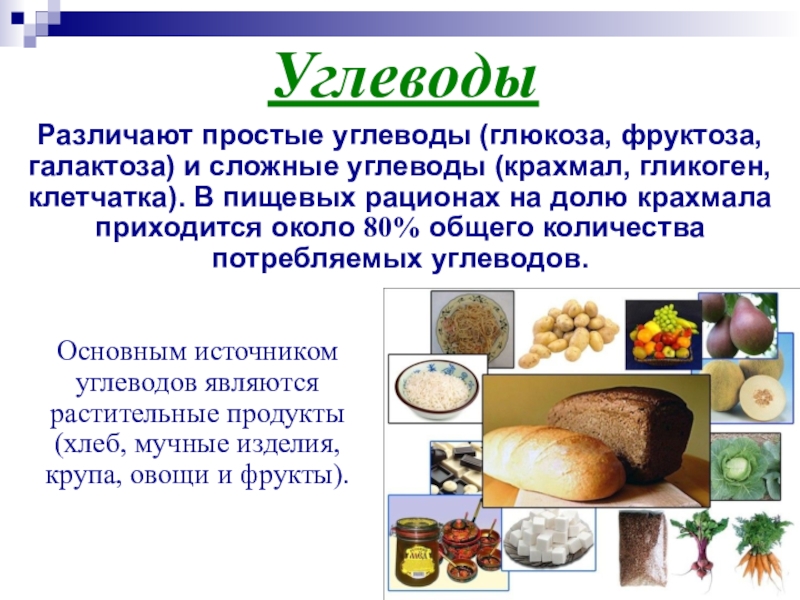 Углеводы

Различают простые углеводы (глюкоза, фруктоза, галактоза) и сложные углеводы (крахмал, гликоген, клетчатка). В пищевых рационах на долю крахмала приходится около 80% общего количества потребляемых углеводов.

Основным источником углеводов являются растительные продукты (хлеб, мучные изделия, крупа, овощи и фрукты).